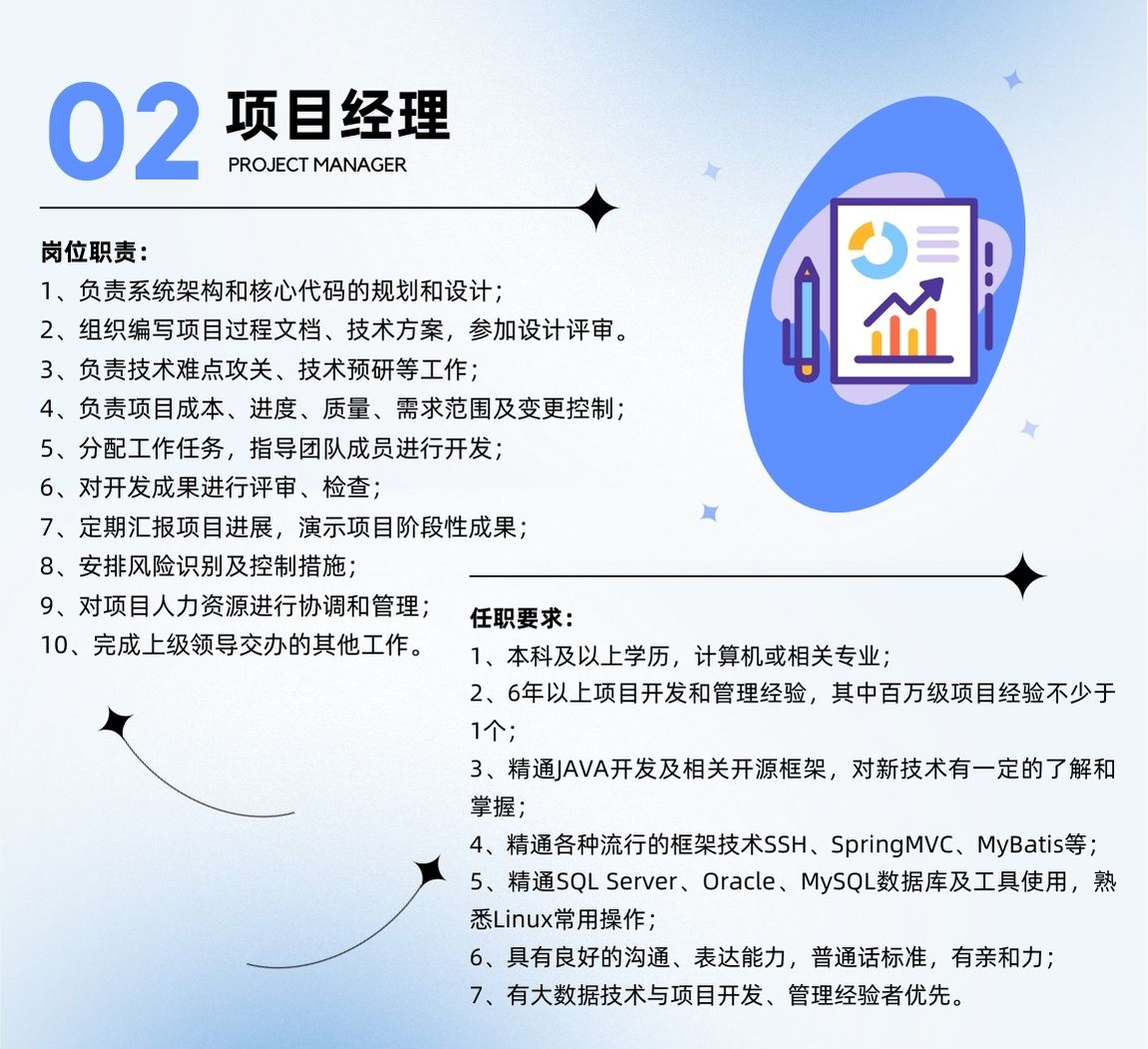 02 项目经理
PROJECT MANAGER

岗位职责：
1、负责系统架构和核心代码的规划和设计；
2、组织编写项目过程文档、技术方案，参加设计评审。
3、负责技术难点攻关、技术预研等工作；
4、负责项目成本、进度、质量、需求范围及变更控制；
5、分配工作任务，指导团队成员进行开发；
6、对开发成果进行评审、检查；
7、定期汇报项目进展，演示项目阶段性成果；
8、安排风险识别及控制措施；
9、对项目人力资源进行协调和管理；
10、完成上级领导交办的其他工作。

任职要求：
1、本科及以上学历，计算机或相关专业；
2、6年以上项目开发和管理经验，其中百万级项目经验不少于1个；
3、精通JAVA开发及相关开源框架，对新技术有一定的了解和掌握；
4、精通各种流行的框架技术SSH、SpringMVC、MyBatis等；
5、精通SQL Server、Oracle、MySQL数据库及工具使用，熟悉Linux常用操作；
6、具有良好的沟通、表达能力，普通话标准，有亲和力；
7、有大数据技术与项目开发、管理经验者优先。